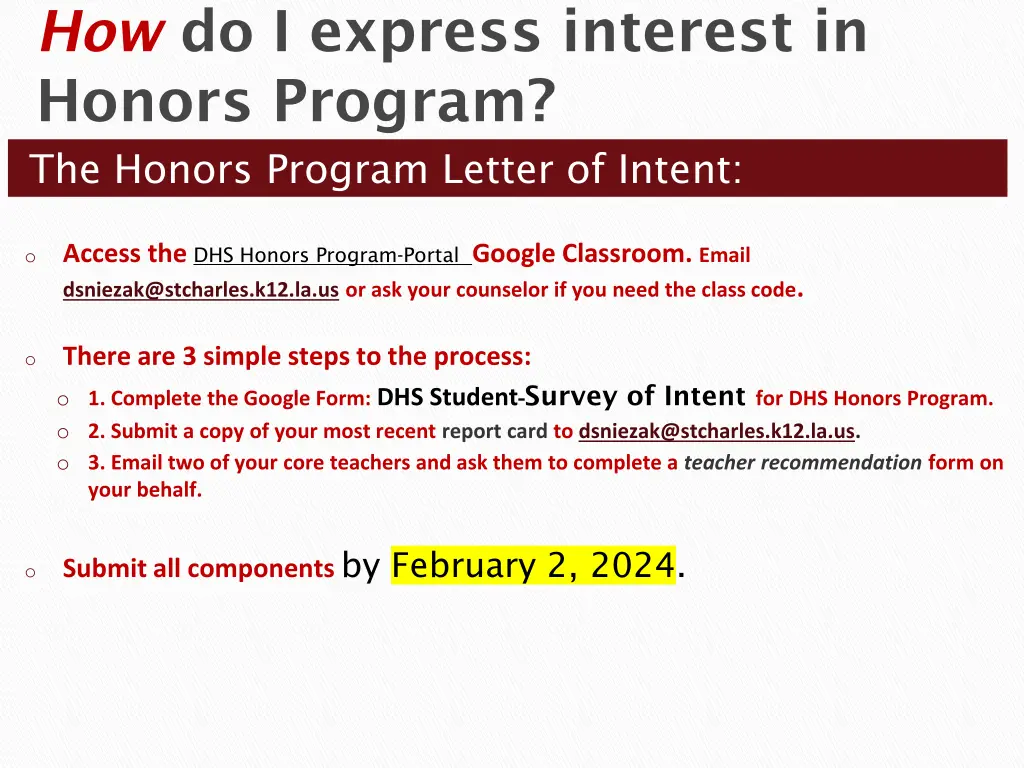 How do I express interest in Honors Program?

The Honors Program Letter of Intent:

o Access the DHS Honors Program-Portal Google Classroom. Email dsniezak@stcharles.k12.la.us or ask your counselor if you need the class code.

o There are 3 simple steps to the process:

o 1. Complete the Google Form: DHS Student-Survey of Intent for DHS Honors Program.
o 2. Submit a copy of your most recent report card to dsniezak@stcharles.k12.la.us.
o 3. Email two of your core teachers and ask them to complete a teacher recommendation form on your behalf.

o Submit all components by February 2, 2024.